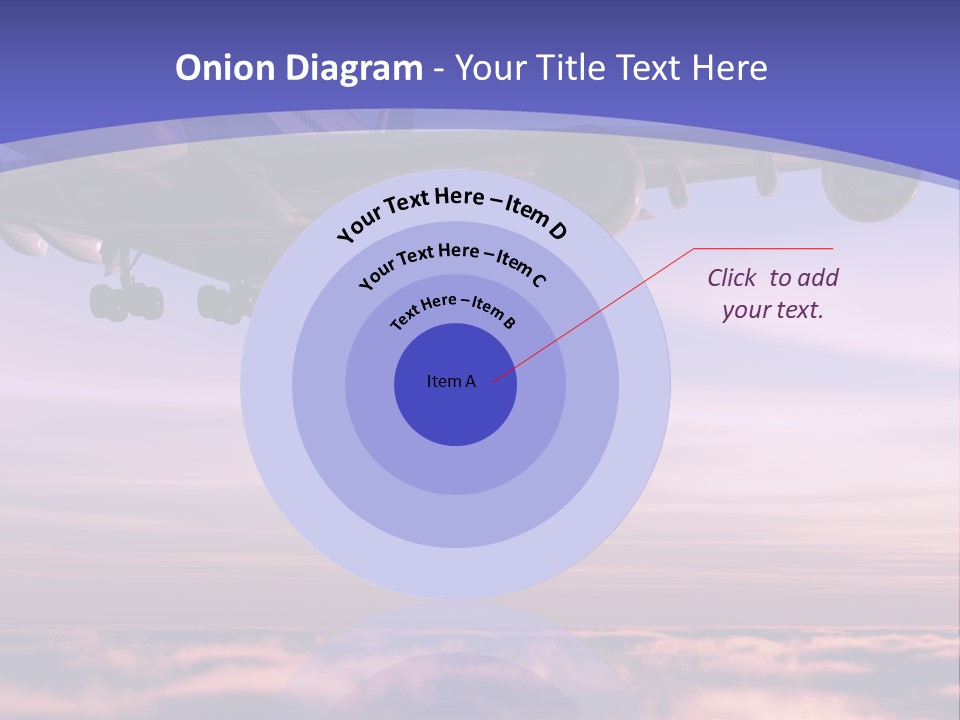 Onion Diagram - Your Title Text Here

Your Text Here – Item D

Your Text Here – Item C

Text Here – Item B

Item A

Click to add your text.